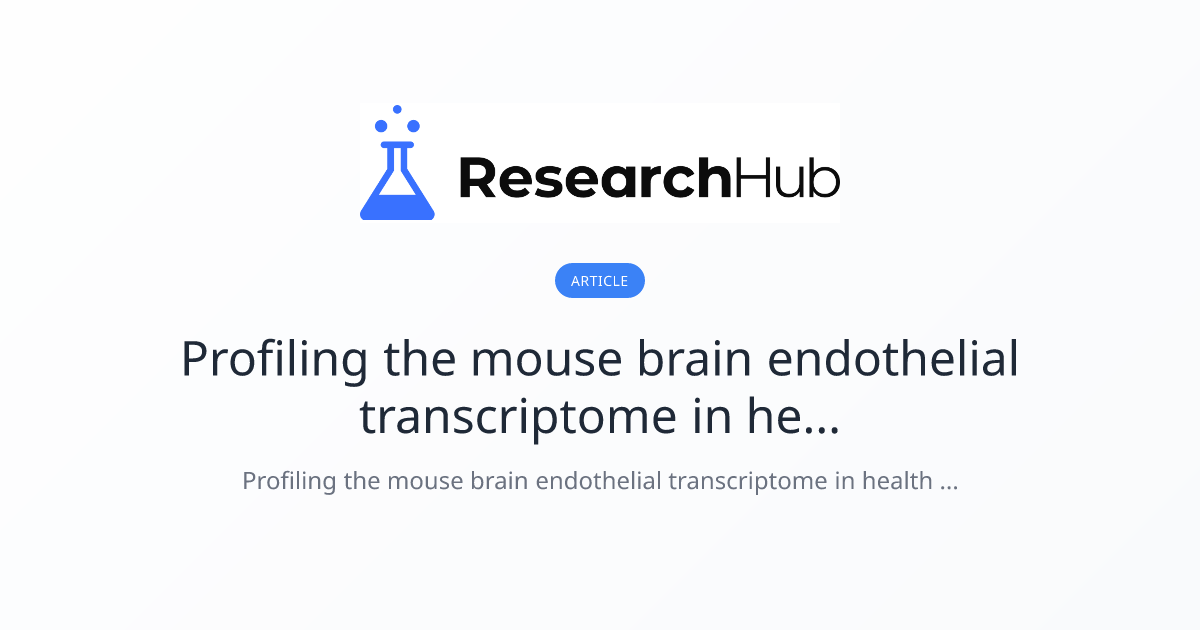 ResearchHub

ARTICLE

Profiling the mouse brain endothelial transcriptome in he...

Profiling the mouse brain endothelial transcriptome in health ...